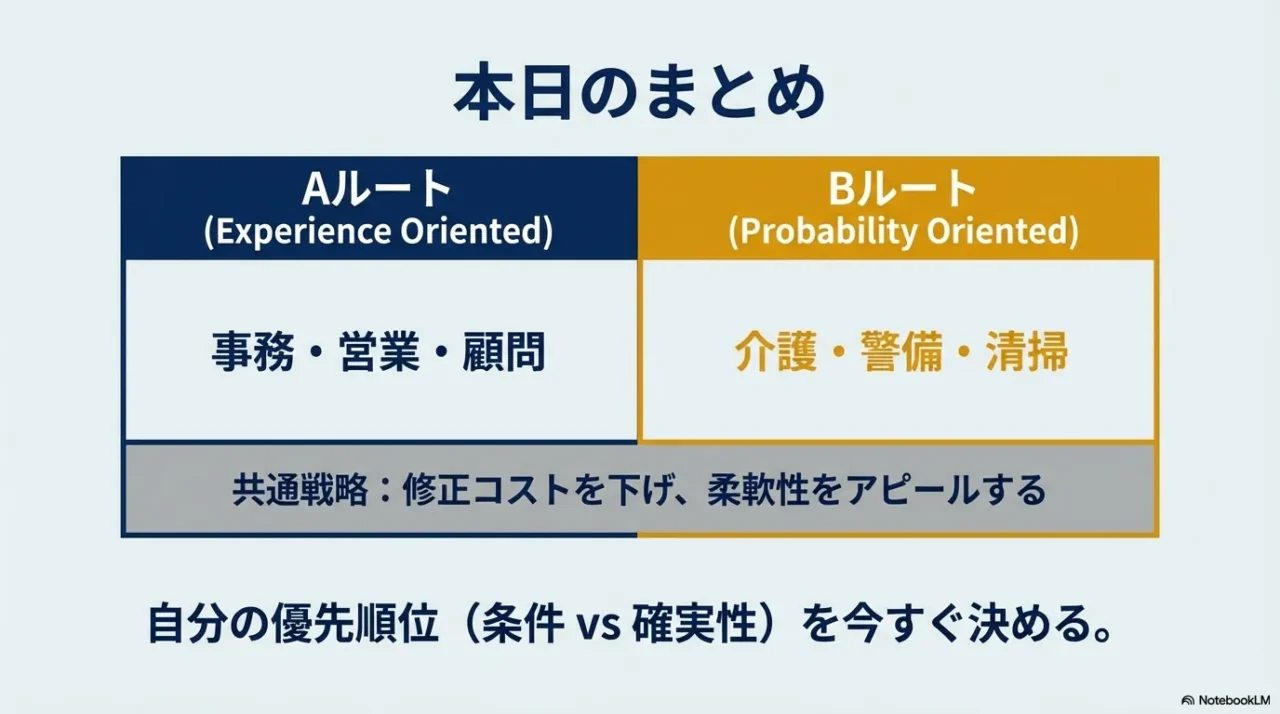 本日のまとめ

| Aルート (Experience Oriented) | Bルート (Probability Oriented) |
|---|---|
| 事務・営業・顧問 | 介護・警備・清掃 |

共通戦略：修正コストを下げ、柔軟性をアピールする

自分の優先順位（条件 vs 確実性）を今すぐ決める。

NotebookLM